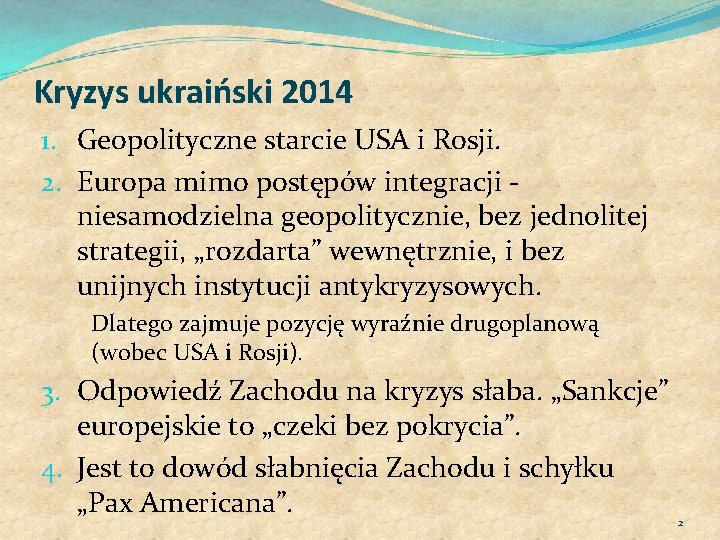 Kryzys ukraiński 2014

1. Geopolityczne starcie USA i Rosji.
2. Europa mimo postępów integracji - niesamodzielna geopolitycznie, bez jednolitej strategii, „rozdarta” wewnętrznie, i bez unijnych instytucji antykryzysowych.

Dlatego zajmuje pozycję wyraźnie drugoplanową (wobec USA i Rosji).

3. Odpowiedź Zachodu na kryzys słaba. „Sankcje” europejskie to „czeki bez pokrycia”.
4. Jest to dowód słabnięcia Zachodu i schyłku „Pax Americana”.

2